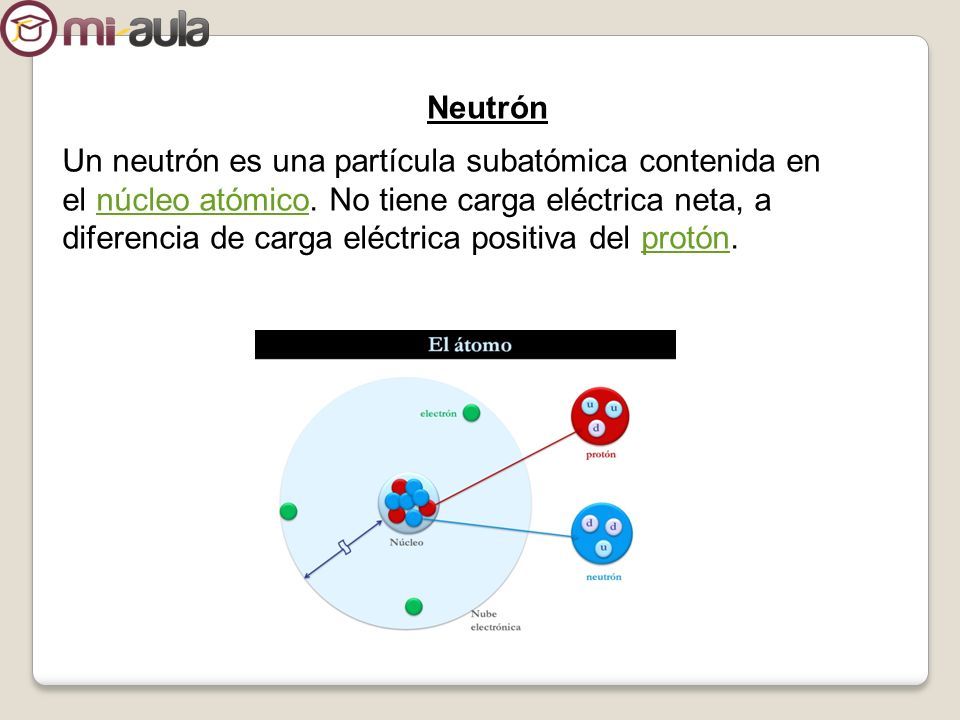 mi-aula

Neutrón

Un neutrón es una partícula subatómica contenida en el núcleo atómico. No tiene carga eléctrica neta, a diferencia de carga eléctrica positiva del protón.

El átomo

electrón

u u d

protón

Núcleo

d d u

neutrón

Nube electrónica